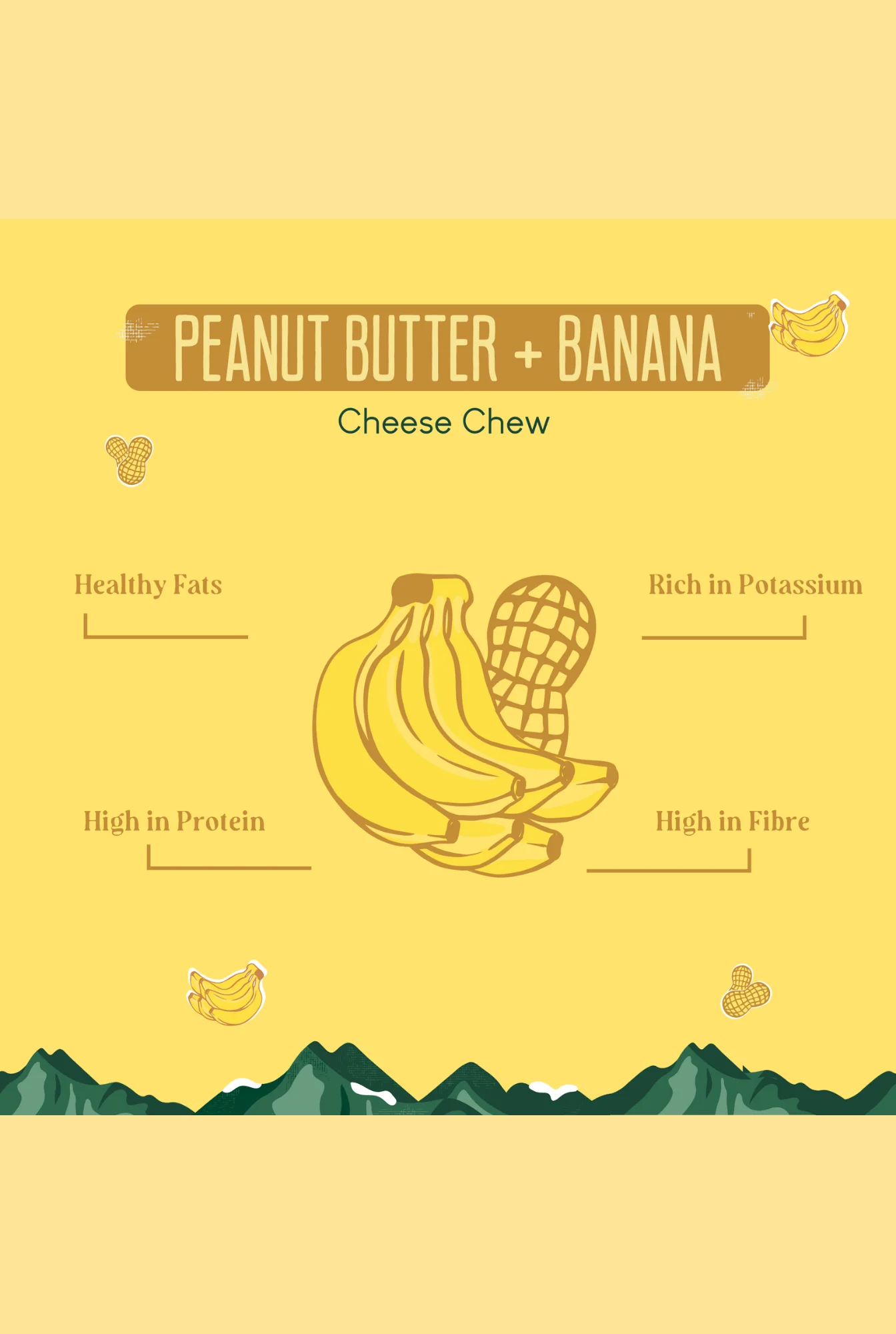 PEANUT BUTTER + BANANA

Cheese Chew

Healthy Fats

Rich in Potassium

High in Protein

High in Fibre